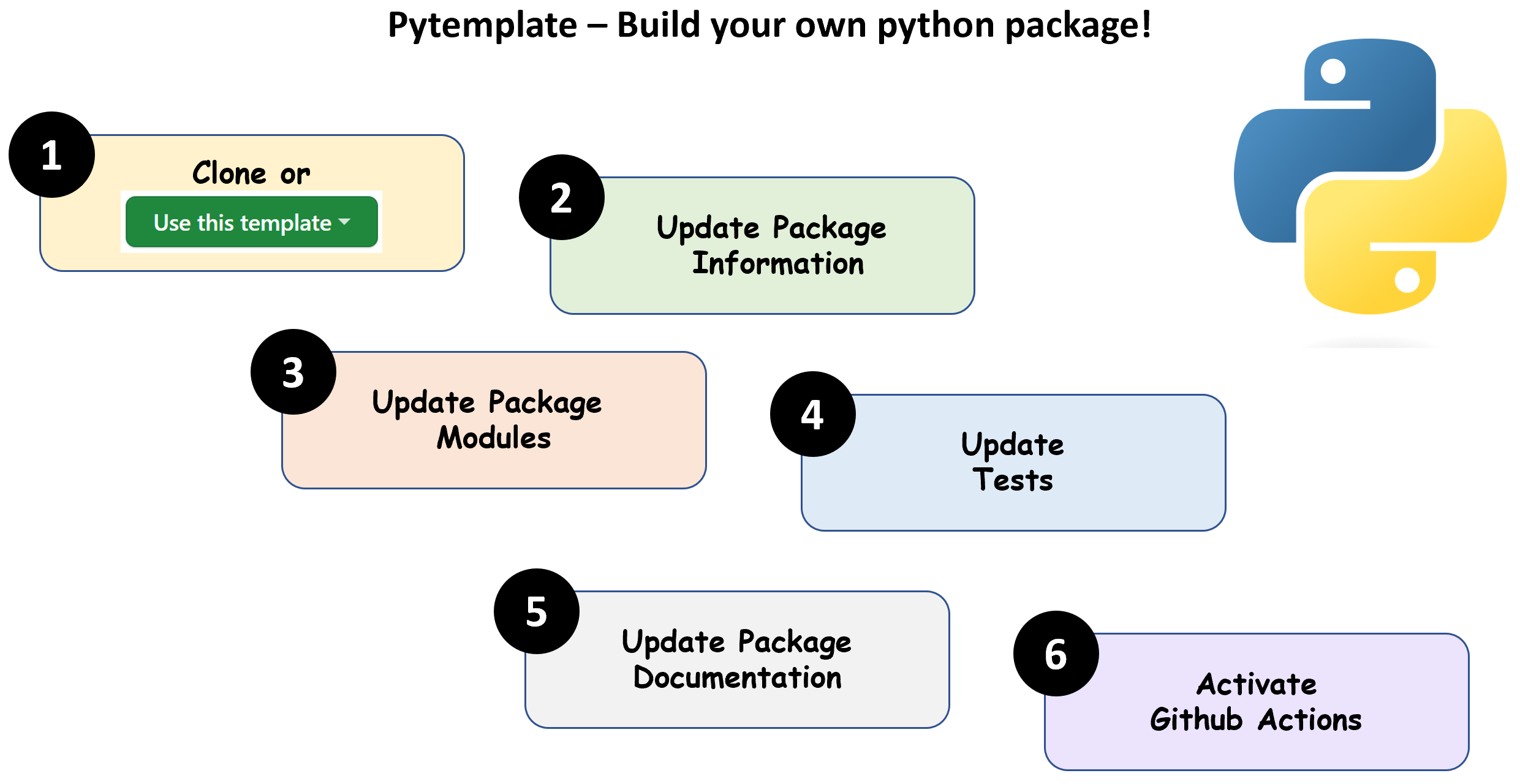 Pytemplate – Build your own python package!

1
Clone or
Use this template

2
Update Package Information

3
Update Package Modules

4
Update Tests

5
Update Package Documentation

6
Activate Github Actions